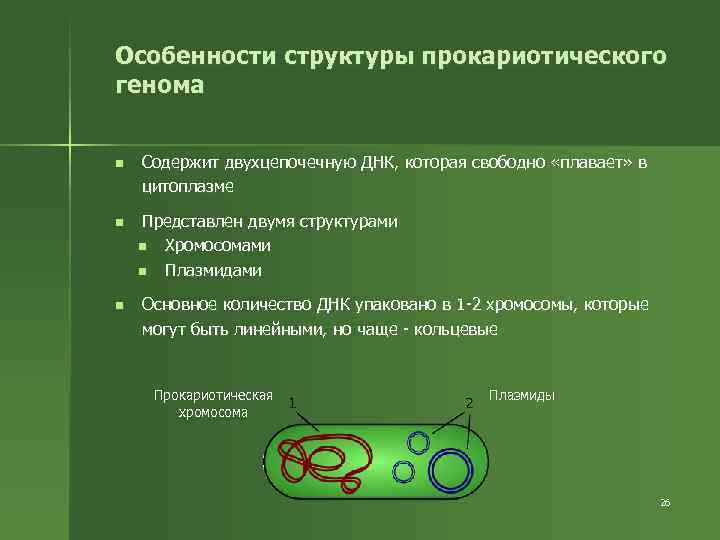 Особенности структуры прокариотического генома

Содержит двухцепочечную ДНК, которая свободно «плавает» в цитоплазме

Представлен двумя структурами

Хромосомами

Плазмидами

Основное количество ДНК упаковано в 1-2 хромосомы, которые могут быть линейными, но чаще - кольцевые

Прокариотическая хромосома

1

2

Плазмиды

26